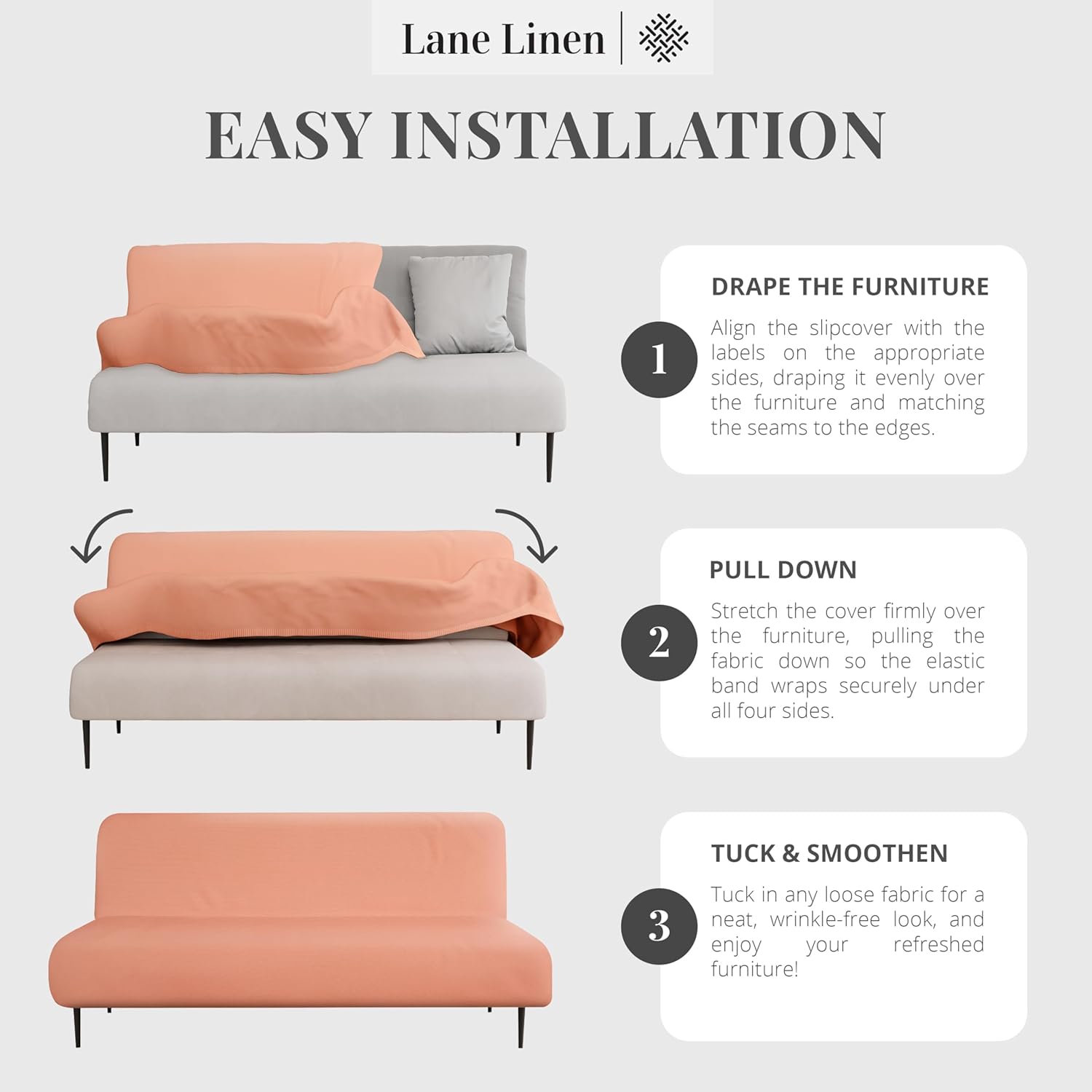 Lane Linen

EASY INSTALLATION

1

DRAPE THE FURNITURE

Align the slipcover with the labels on the appropriate sides, draping it evenly over the furniture and matching the seams to the edges.

2

PULL DOWN

Stretch the cover firmly over the furniture, pulling the fabric down so the elastic band wraps securely under all four sides.

3

TUCK & SMOOTHEN

Tuck in any loose fabric for a neat, wrinkle-free look, and enjoy your refreshed furniture!